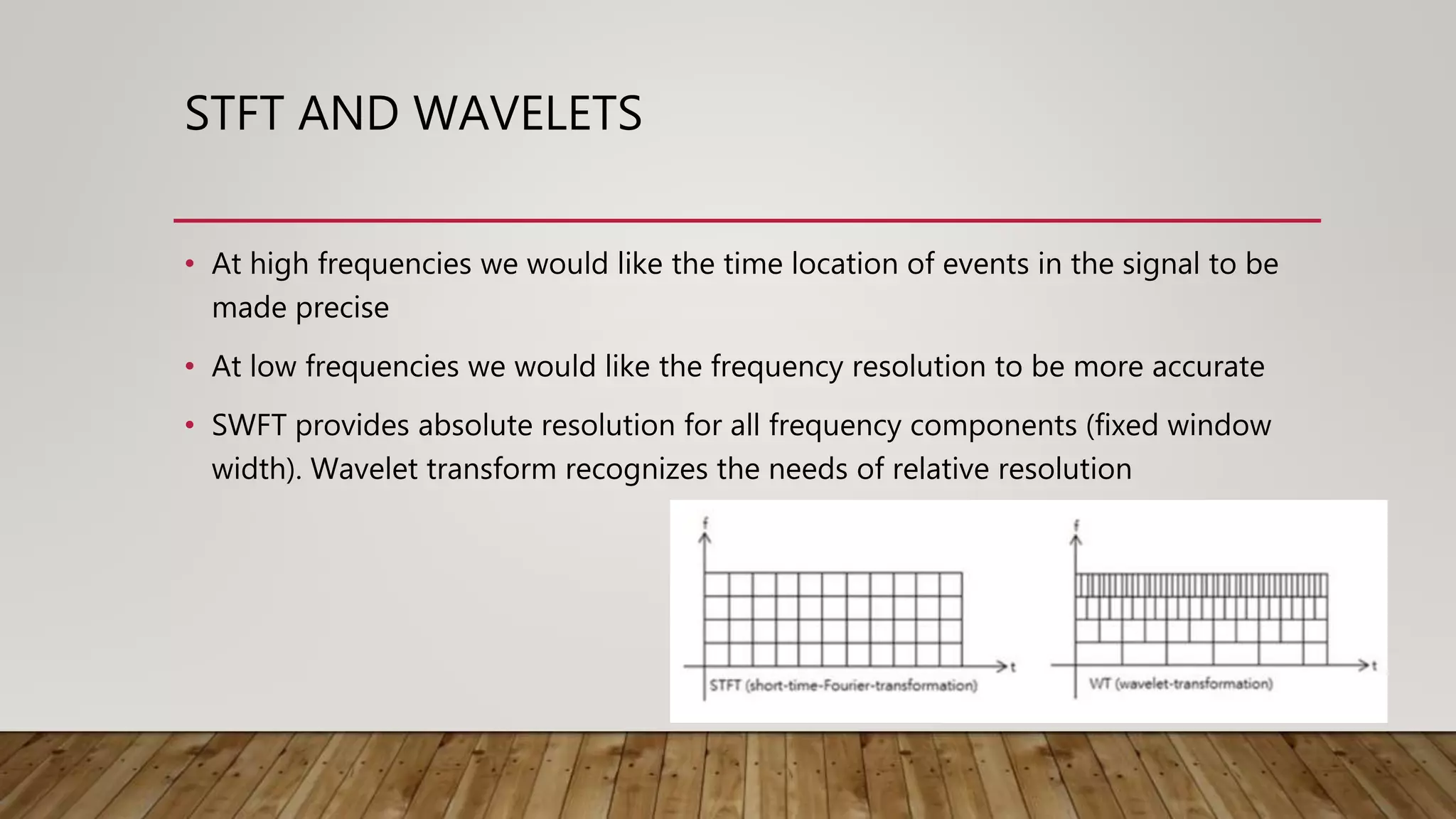 STFT AND WAVELETS

• At high frequencies we would like the time location of events in the signal to be made precise

• At low frequencies we would like the frequency resolution to be more accurate

• SWFT provides absolute resolution for all frequency components (fixed window width). Wavelet transform recognizes the needs of relative resolution

f

t

STFT (short-time-Fourier-transformation)

f

t

WT (wavelet-transformation)